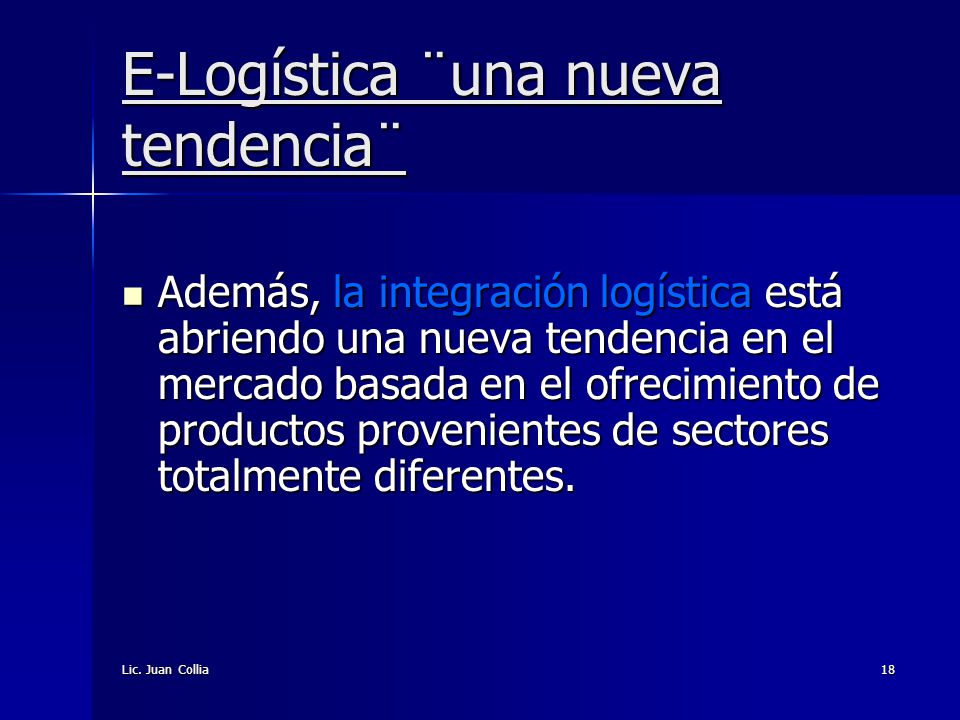 E-Logística ¨una nueva tendencia¨

Además, la integración logística está abriendo una nueva tendencia en el mercado basada en el ofrecimiento de productos provenientes de sectores totalmente diferentes.

Lic. Juan Collia

18